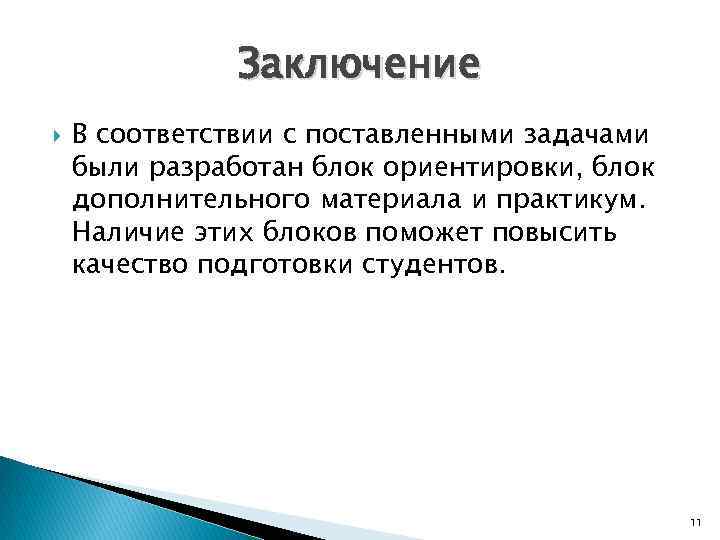 Заключение

В соответствии с поставленными задачами были разработан блок ориентировки, блок дополнительного материала и практикум. Наличие этих блоков поможет повысить качество подготовки студентов.

11